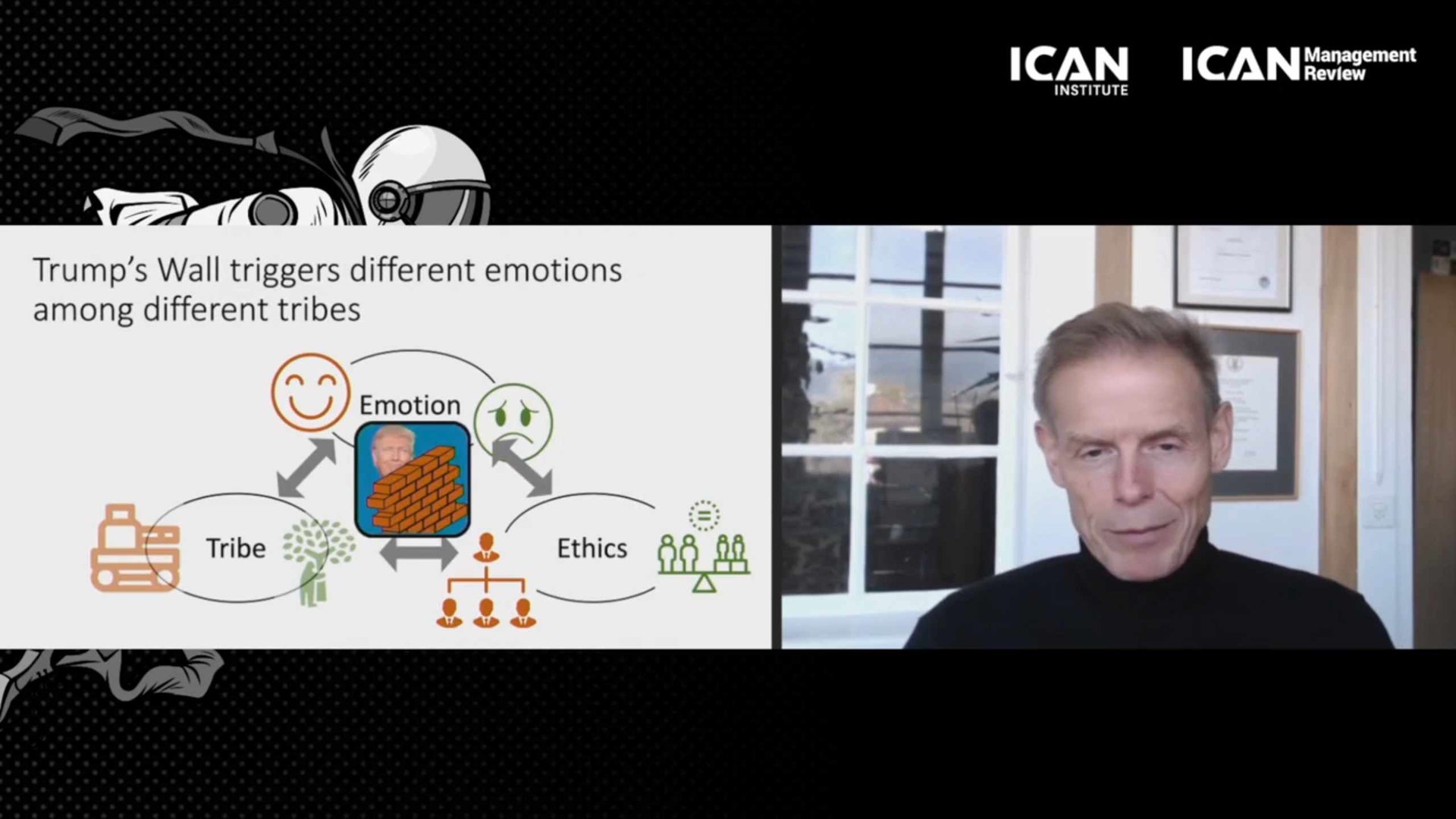 ICAN INSTITUTE

ICAN Management Review

Trump's Wall triggers different emotions among different tribes

Emotion

Tribe

Ethics